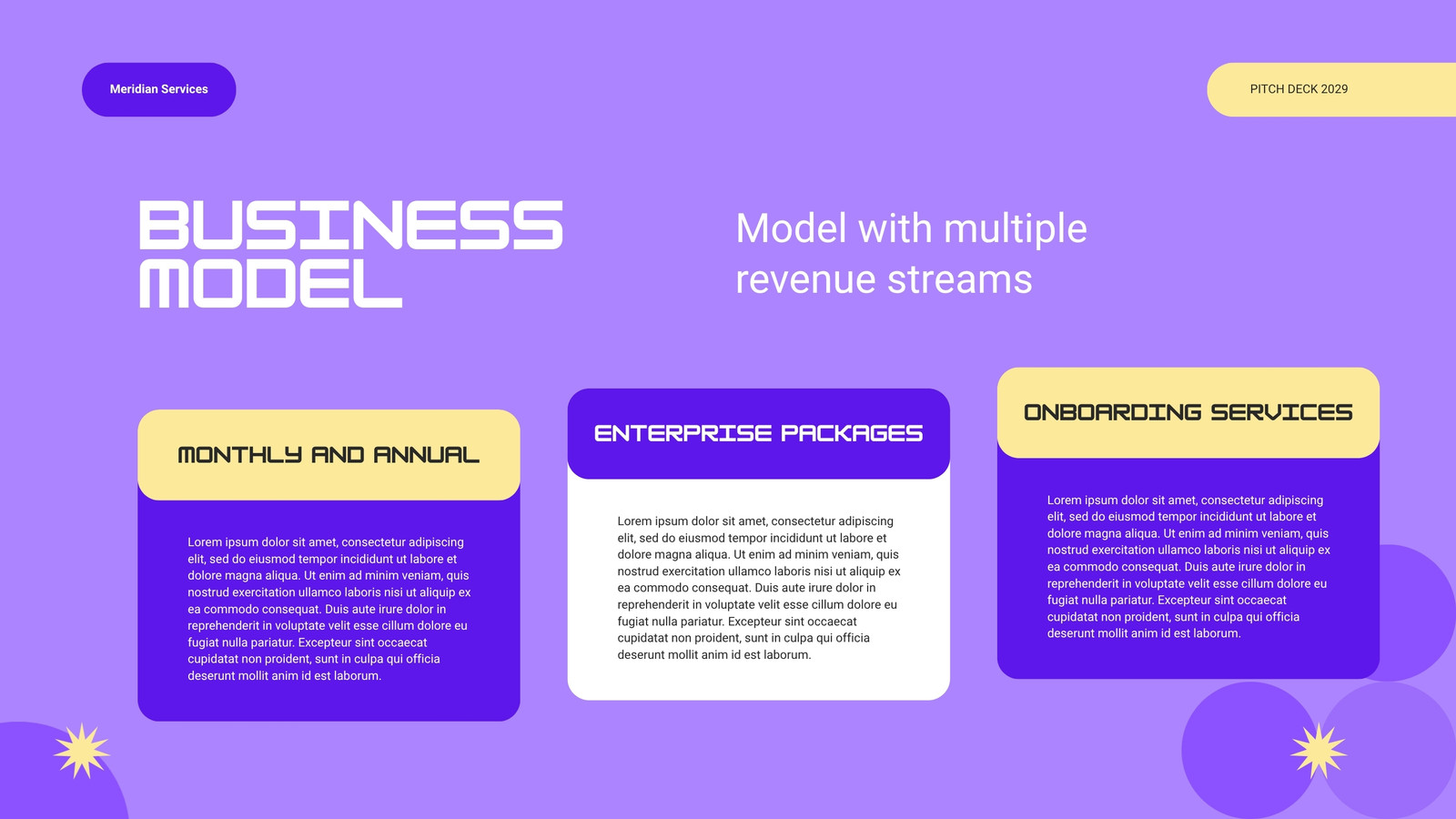 Meridian Services

PITCH DECK 2029

BUSINESS MODEL

Model with multiple revenue streams

MONTHLY AND ANNUAL

Lorem ipsum dolor sit amet, consectetur adipiscing elit, sed do eiusmod tempor incididunt ut labore et dolore magna aliqua. Ut enim ad minim veniam, quis nostrud exercitation ullamco laboris nisi ut aliquip ex ea commodo consequat. Duis aute irure dolor in reprehenderit in voluptate velit esse cillum dolore eu fugiat nulla pariatur. Excepteur sint occaecat cupidatat non proident, sunt in culpa qui officia deserunt mollit anim id est laborum.

ENTERPRISE PACKAGES

Lorem ipsum dolor sit amet, consectetur adipiscing elit, sed do eiusmod tempor incididunt ut labore et dolore magna aliqua. Ut enim ad minim veniam, quis nostrud exercitation ullamco laboris nisi ut aliquip ex ea commodo consequat. Duis aute irure dolor in reprehenderit in voluptate velit esse cillum dolore eu fugiat nulla pariatur. Excepteur sint occaecat cupidatat non proident, sunt in culpa qui officia deserunt mollit anim id est laborum.

ONBOARDING SERVICES

Lorem ipsum dolor sit amet, consectetur adipiscing elit, sed do eiusmod tempor incididunt ut labore et dolore magna aliqua. Ut enim ad minim veniam, quis nostrud exercitation ullamco laboris nisi ut aliquip ex ea commodo consequat. Duis aute irure dolor in reprehenderit in voluptate velit esse cillum dolore eu fugiat nulla pariatur. Excepteur sint occaecat cupidatat non proident, sunt in culpa qui officia deserunt mollit anim id est laborum.